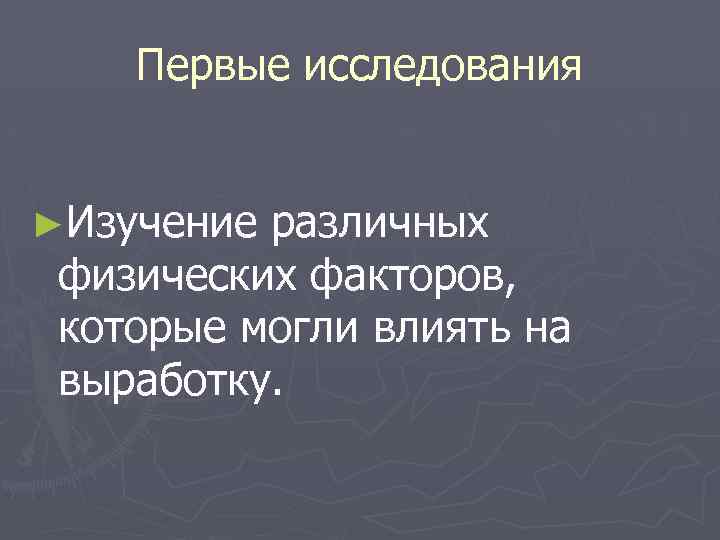 Первые исследования

►Изучение различных физических факторов, которые могли влиять на выработку.